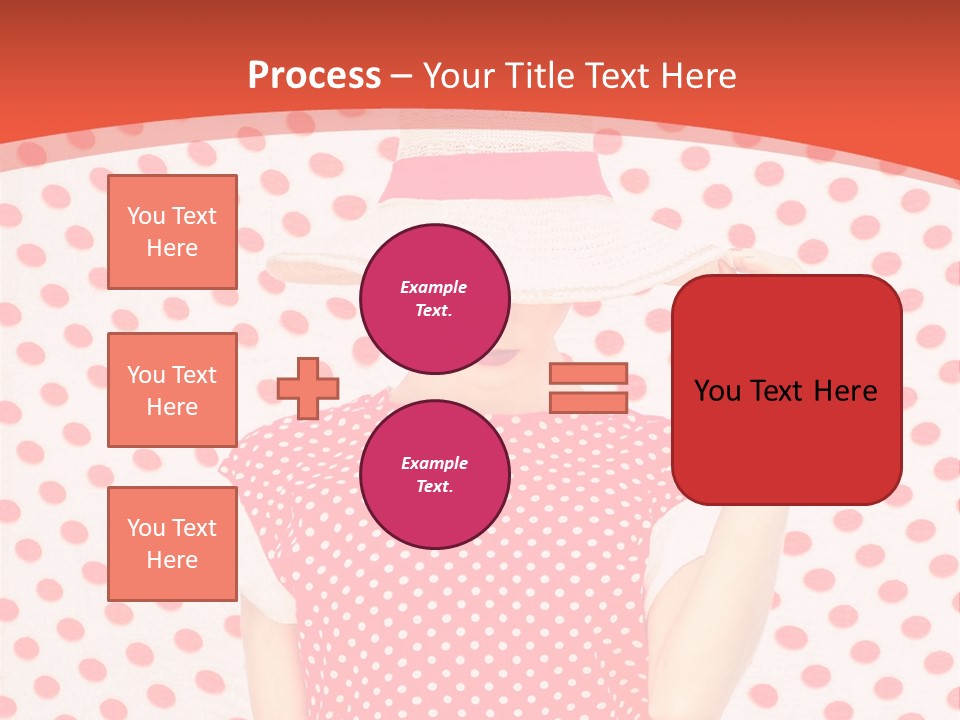 Process – Your Title Text Here

You Text Here

You Text Here

You Text Here

Example Text.

Example Text.

You Text Here